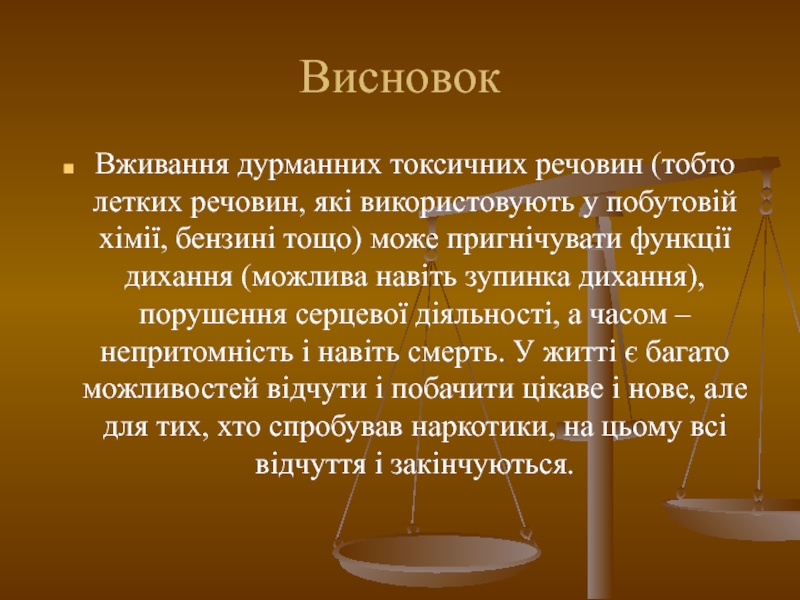 Висновок

Вживання дурманних токсичних речовин (тобто летких речовин, які використовують у побутовій хімії, бензині тощо) може пригнічувати функції дихання (можлива навіть зупинка дихання), порушення серцевої діяльності, а часом – непритомність і навіть смерть. У житті є багато можливостей відчути і побачити цікаве і нове, але для тих, хто спробував наркотики, на цьому всі відчуття і закінчуються.